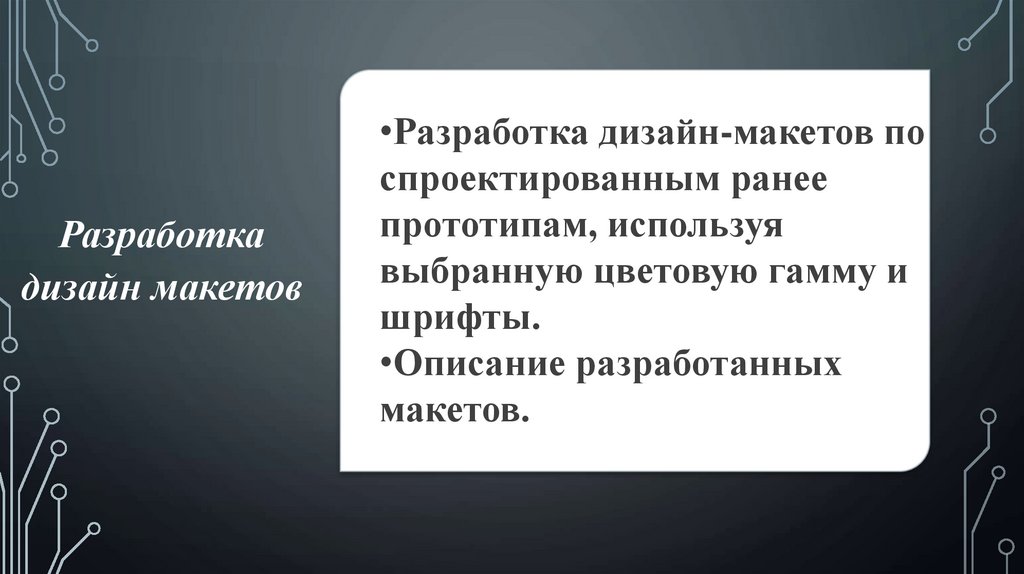 Разработка дизайн макетов

•Разработка дизайн-макетов по спроектированным ранее прототипам, используя выбранную цветовую гамму и шрифты.
•Описание разработанных макетов.